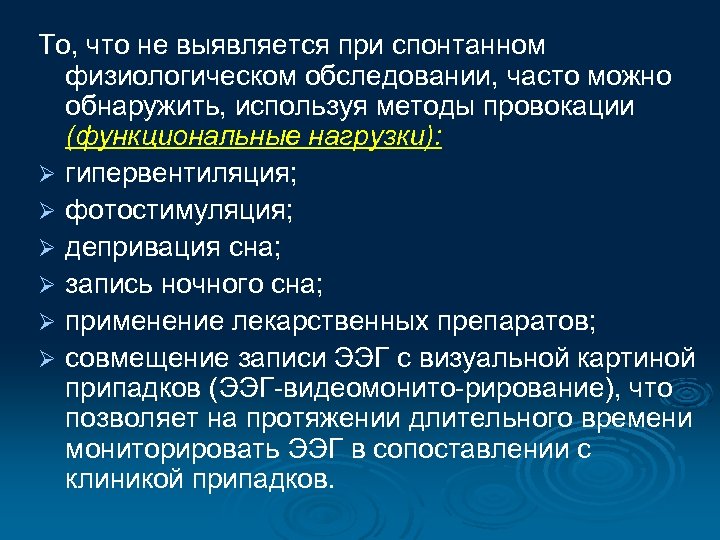 То, что не выявляется при спонтанном физиологическом обследовании, часто можно обнаружить, используя методы провокации (функциональные нагрузки):

➢ гипервентиляция;
➢ фотостимуляция;
➢ депривация сна;
➢ запись ночного сна;
➢ применение лекарственных препаратов;
➢ совмещение записи ЭЭГ с визуальной картиной припадков (ЭЭГ-видеомонито-рирование), что позволяет на протяжении длительного времени мониторировать ЭЭГ в сопоставлении с клиникой припадков.